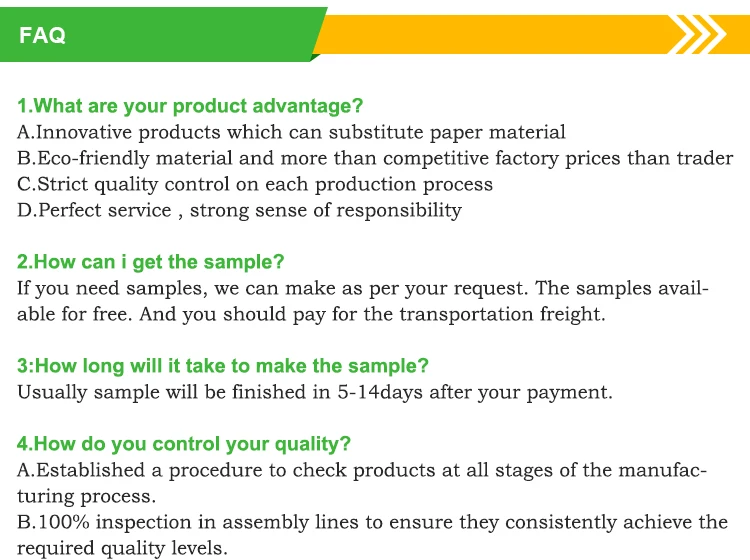 FAQ

1.What are your product advantage?
A.Innovative products which can substitute paper material
B.Eco-friendly material and more than competitive factory prices than trader
C.Strict quality control on each production process
D.Perfect service , strong sense of responsibility

2.How can i get the sample?
If you need samples, we can make as per your request. The samples available for free. And you should pay for the transportation freight.

3:How long will it take to make the sample?
Usually sample will be finished in 5-14days after your payment.

4.How do you control your quality?
A.Established a procedure to check products at all stages of the manufacturing process.
B.100% inspection in assembly lines to ensure they consistently achieve the required quality levels.